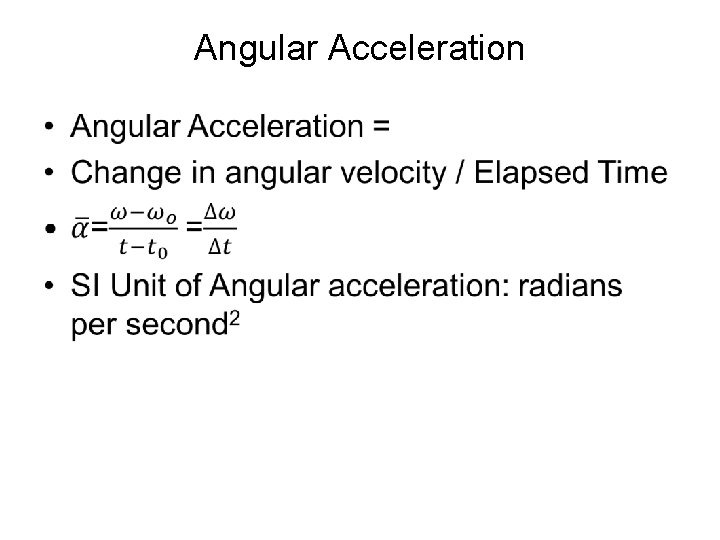 Angular Acceleration

• Angular Acceleration =

• Change in angular velocity / Elapsed Time

• $\bar{\alpha}=\frac{\omega-\omega_o}{t-t_0}=\frac{\Delta\omega}{\Delta t}$

• SI Unit of Angular acceleration: radians per second$^2$